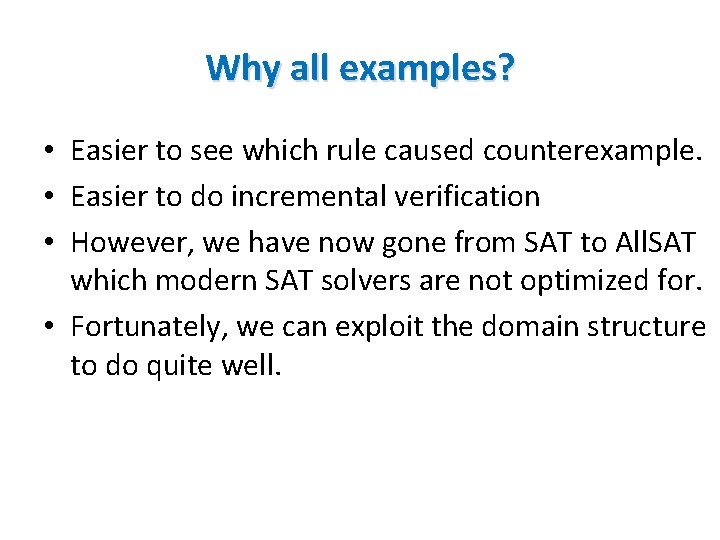 Why all examples?

• Easier to see which rule caused counterexample.
• Easier to do incremental verification
• However, we have now gone from SAT to AllSAT which modern SAT solvers are not optimized for.
• Fortunately, we can exploit the domain structure to do quite well.